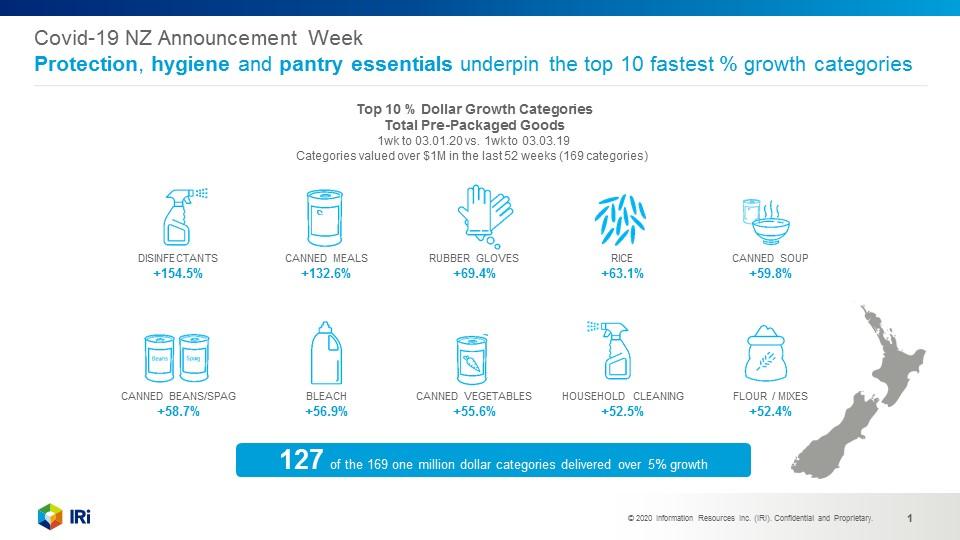 Covid-19 NZ Announcement Week
Protection, hygiene and pantry essentials underpin the top 10 fastest % growth categories

Top 10 % Dollar Growth Categories
Total Pre-Packaged Goods
1wk to 03.01.20 vs. 1wk to 03.03.19
Categories valued over $1M in the last 52 weeks (169 categories)

DISINFECTANTS
+154.5%

CANNED MEALS
+132.6%

RUBBER GLOVES
+69.4%

RICE
+63.1%

CANNED SOUP
+59.8%

Beans Spag

CANNED BEANS/SPAG
+58.7%

BLEACH
+56.9%

CANNED VEGETABLES
+55.6%

HOUSEHOLD CLEANING
+52.5%

FLOUR / MIXES
+52.4%

127 of the 169 one million dollar categories delivered over 5% growth

IRi

© 2020 Information Resources Inc. (IRI). Confidential and Proprietary.

1